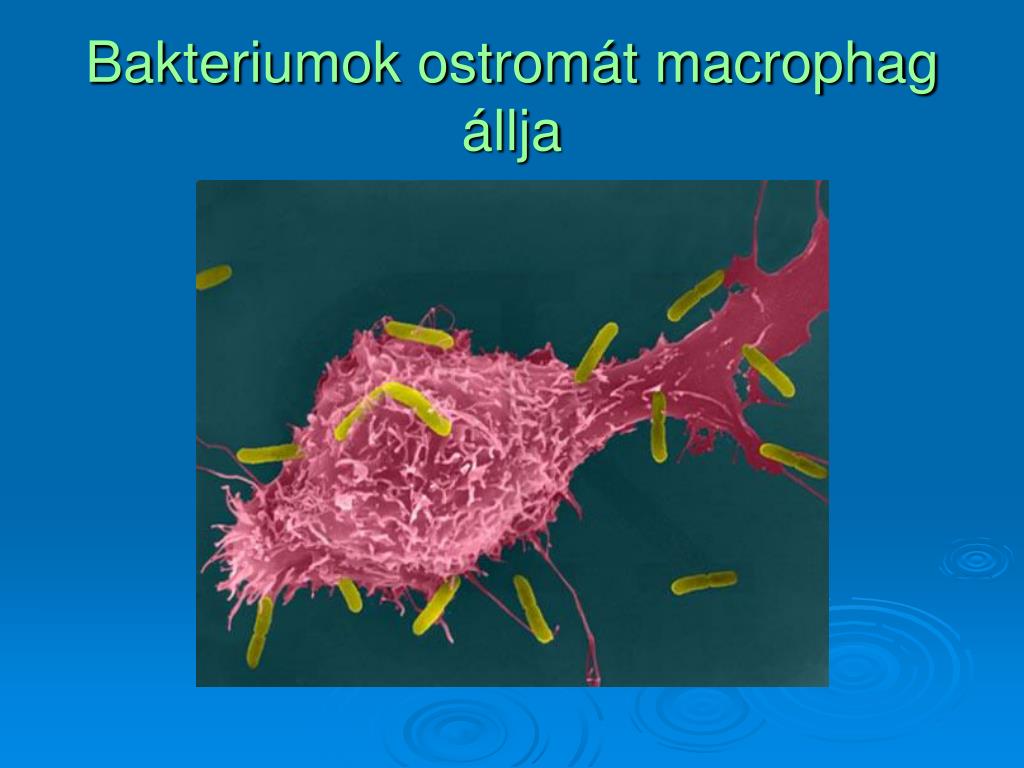 Bakteriumok ostromát macrophag állja